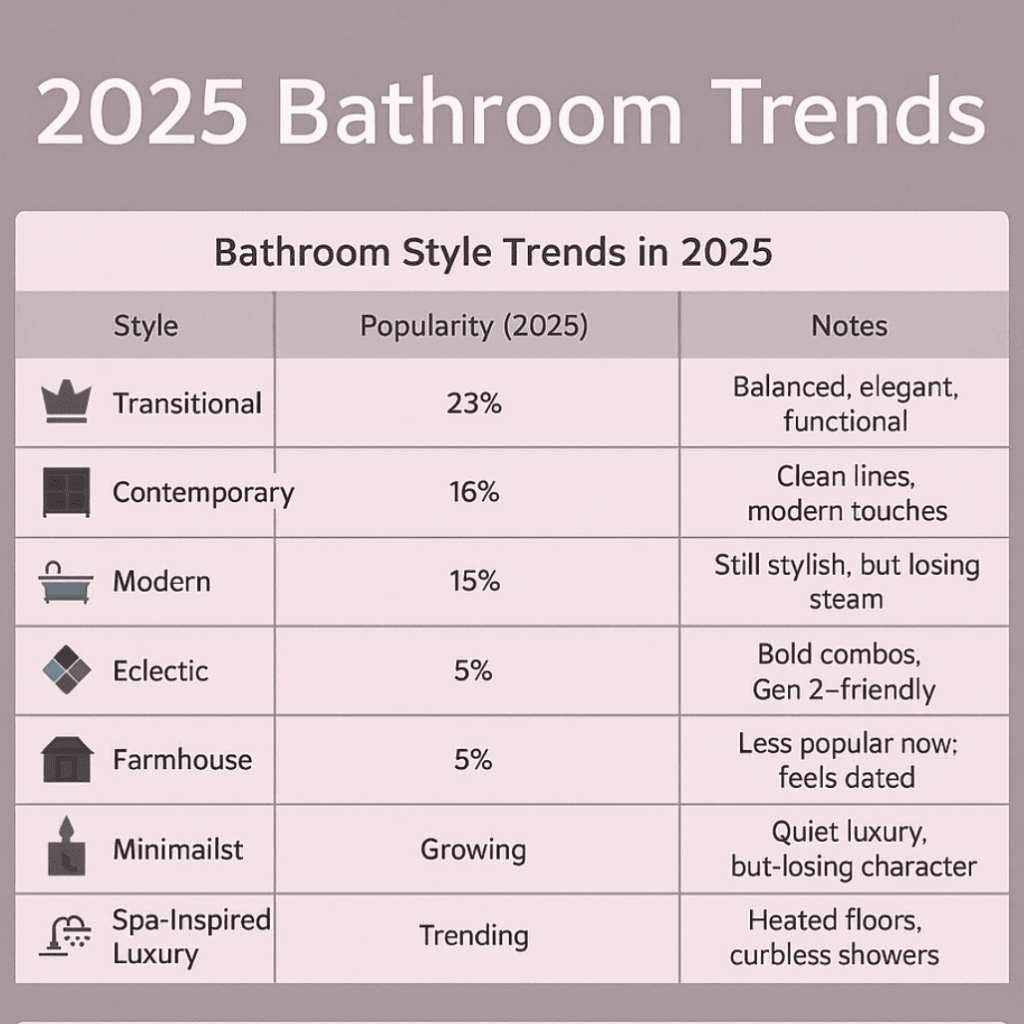 2025 Bathroom Trends

Bathroom Style Trends in 2025

| Style | Popularity (2025) | Notes |
|---|---|---|
| Transitional | 23% | Balanced, elegant, functional |
| Contemporary | 16% | Clean lines, modern touches |
| Modern | 15% | Still stylish, but losing steam |
| Eclectic | 5% | Bold combos, Gen 2–friendly |
| Farmhouse | 5% | Less popular now; feels dated |
| Minimailst | Growing | Quiet luxury, but-losing character |
| Spa-Inspired Luxury | Trending | Heated floors, curbless showers |